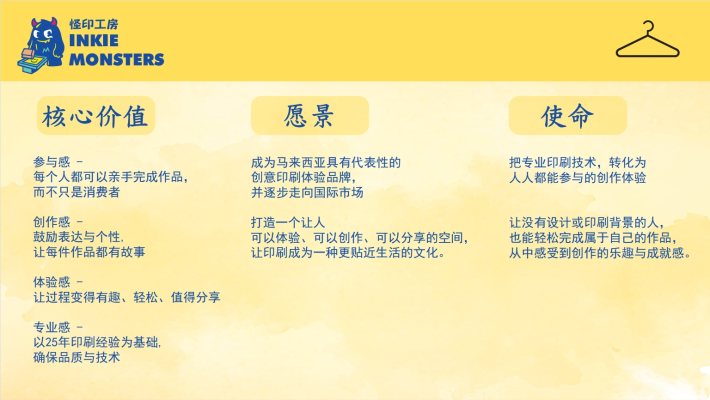 怪印工房
INKIE MONSTERS

核心价值

参与感 –
每个人都可以亲手完成作品，
而不只是消费者

创作感 –
鼓励表达与个性.
让每件作品都有故事

体验感 –
让过程变得有趣、轻松、值得分享

专业感 –
以25年印刷经验为基础,
确保品质与技术

愿景

成为马来西亚具有代表性的
创意印刷体验品牌，
并逐步走向国际市场

打造一个让人
可以体验、可以创作、可以分享的空间，
让印刷成为一种更贴近生活的文化。

使命

把专业印刷技术，转化为
人人都能参与的创作体验

让没有设计或印刷背景的人，
也能轻松完成属于自己的作品，
从中感受到创作的乐趣与成就感。